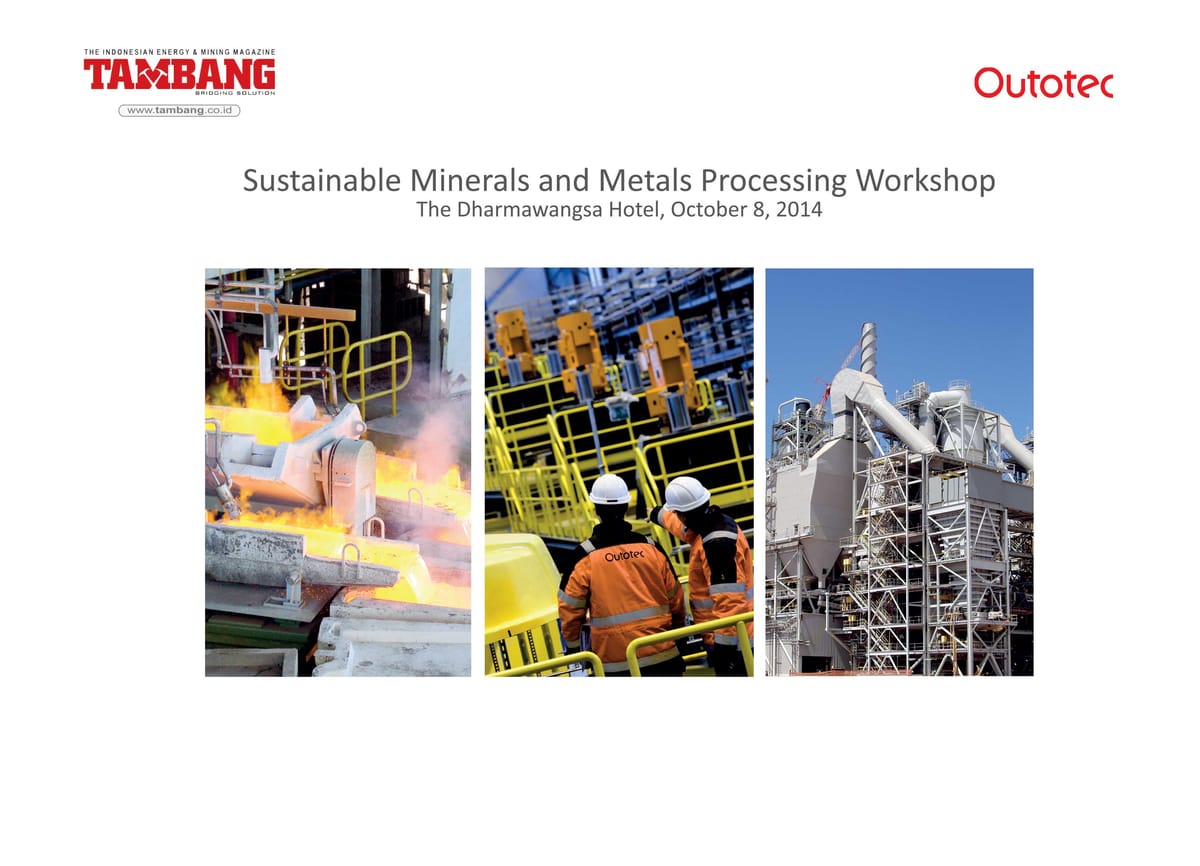 THE INDONESIAN ENERGY & MINING MAGAZINE
TAMBANG
BRIDGING SOLUTION
www.tambang.co.id

Outotec

Sustainable Minerals and Metals Processing Workshop
The Dharmawangsa Hotel, October 8, 2014

Outotec